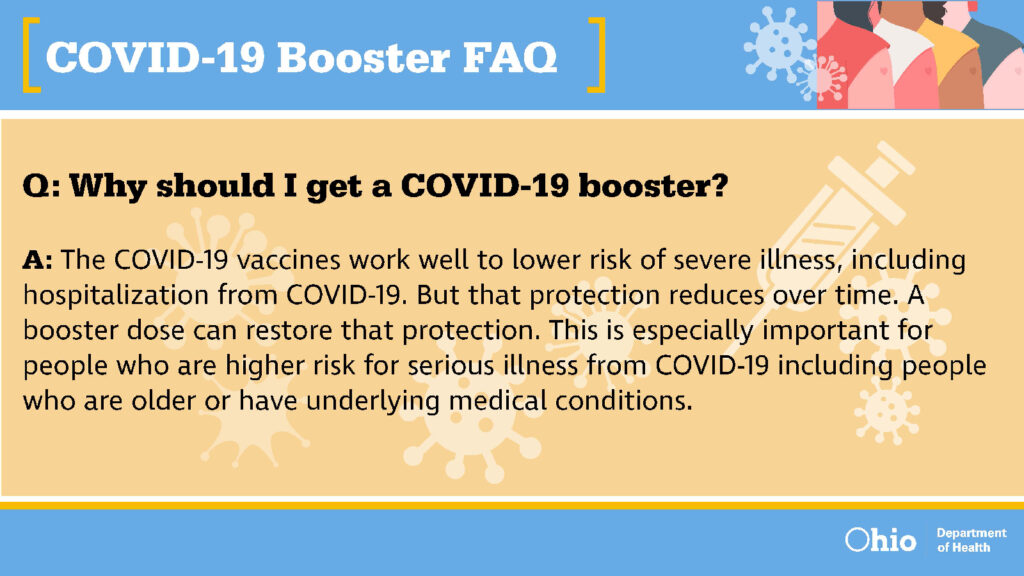 COVID-19 Booster FAQ

Q: Why should I get a COVID-19 booster?

A: The COVID-19 vaccines work well to lower risk of severe illness, including hospitalization from COVID-19. But that protection reduces over time. A booster dose can restore that protection. This is especially important for people who are higher risk for serious illness from COVID-19 including people who are older or have underlying medical conditions.

Ohio Department of Health